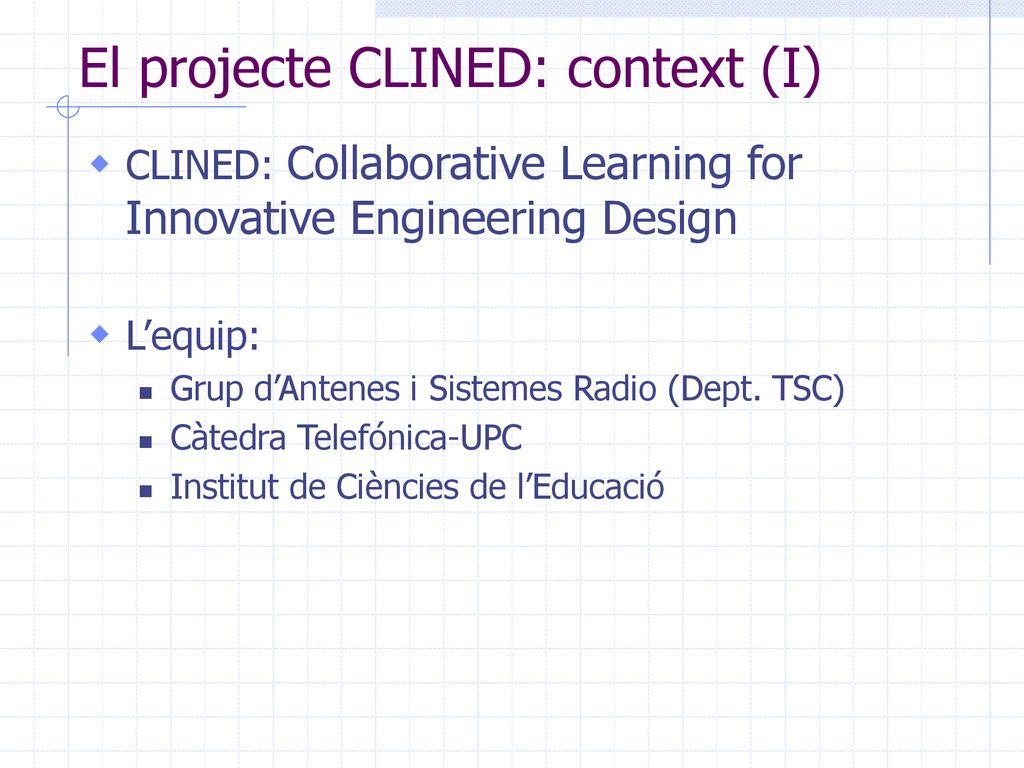 El projecte CLINED: context (I)

CLINED: Collaborative Learning for Innovative Engineering Design

L’equip:

Grup d’Antenes i Sistemes Radio (Dept. TSC)

Càtedra Telefónica-UPC

Institut de Ciències de l’Educació